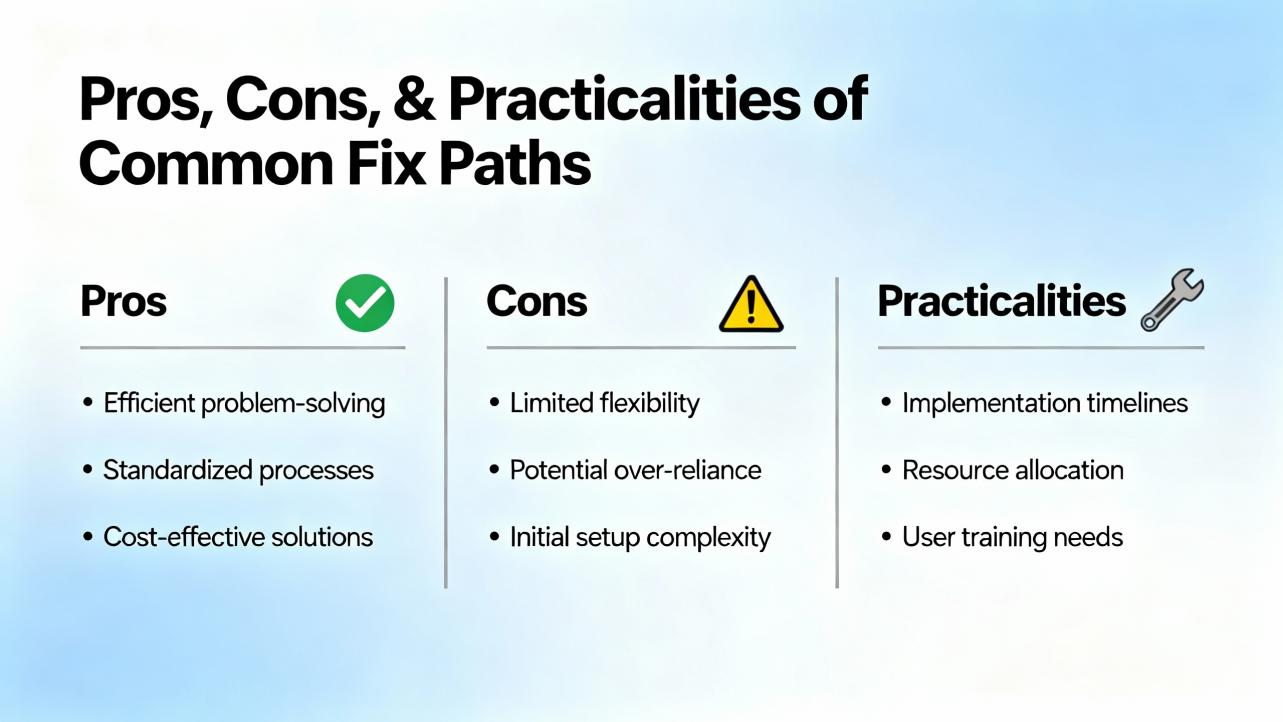 Pros, Cons, & Practicalities of Common Fix Paths

Pros

• Efficient problem-solving
• Standardized processes
• Cost-effective solutions

Cons

• Limited flexibility
• Potential over-reliance
• Initial setup complexity

Practicalities

• Implementation timelines
• Resource allocation
• User training needs